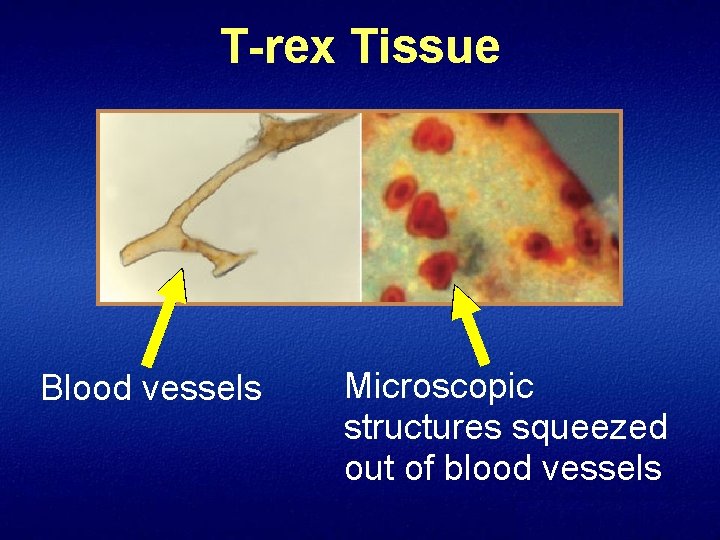 T-rex Tissue

Blood vessels

Microscopic structures squeezed out of blood vessels